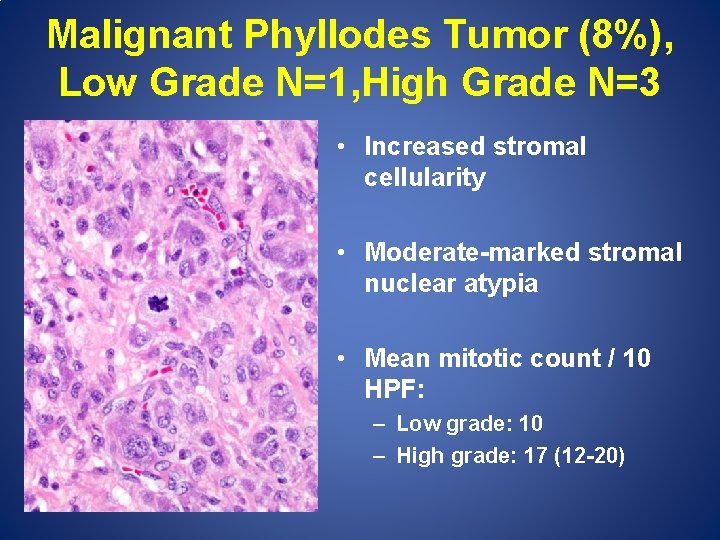 Malignant Phyllodes Tumor (8%), Low Grade N=1,High Grade N=3

• Increased stromal cellularity

• Moderate-marked stromal nuclear atypia

• Mean mitotic count / 10 HPF:
– Low grade: 10
– High grade: 17 (12-20)